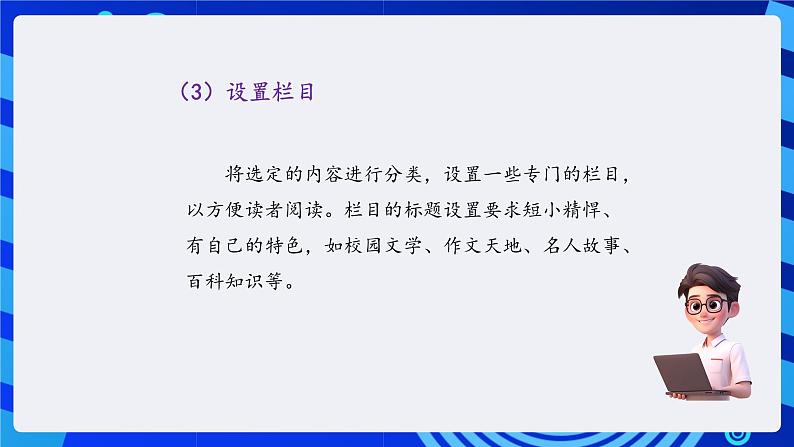 （3）设置栏目

将选定的内容进行分类，设置一些专门的栏目，以方便读者阅读。栏目的标题设置要求短小精悍、有自己的特色，如校园文学、作文天地、名人故事、百科知识等。